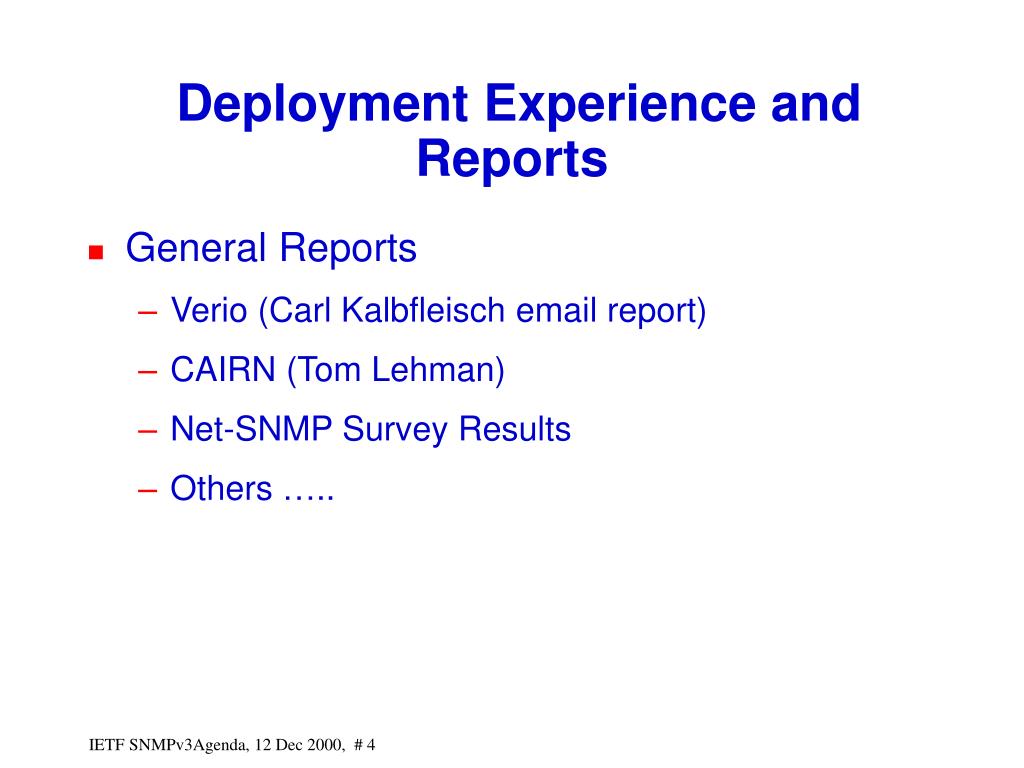 Deployment Experience and Reports

General Reports

– Verio (Carl Kalbfleisch email report)

– CAIRN (Tom Lehman)

– Net-SNMP Survey Results

– Others …..

IETF SNMPv3Agenda, 12 Dec 2000, # 4